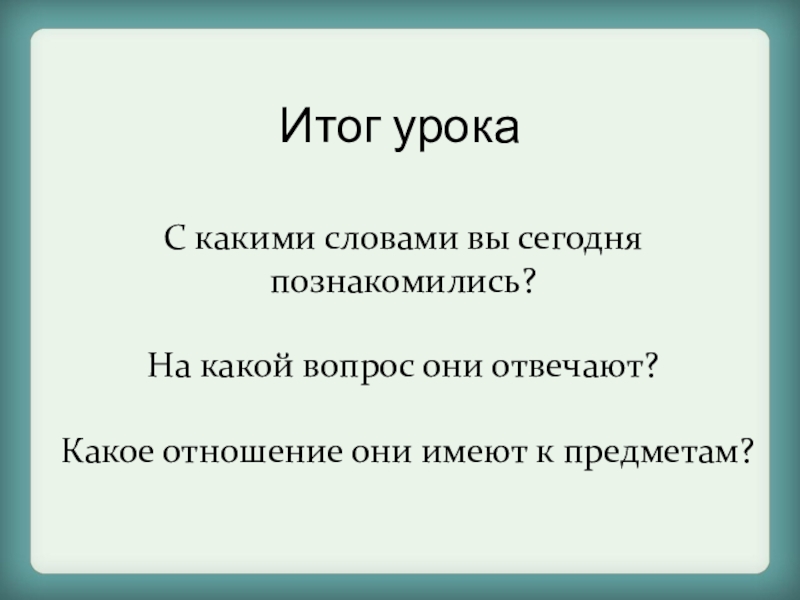 Итог урока

С какими словами вы сегодня познакомились?

На какой вопрос они отвечают?

Какое отношение они имеют к предметам?